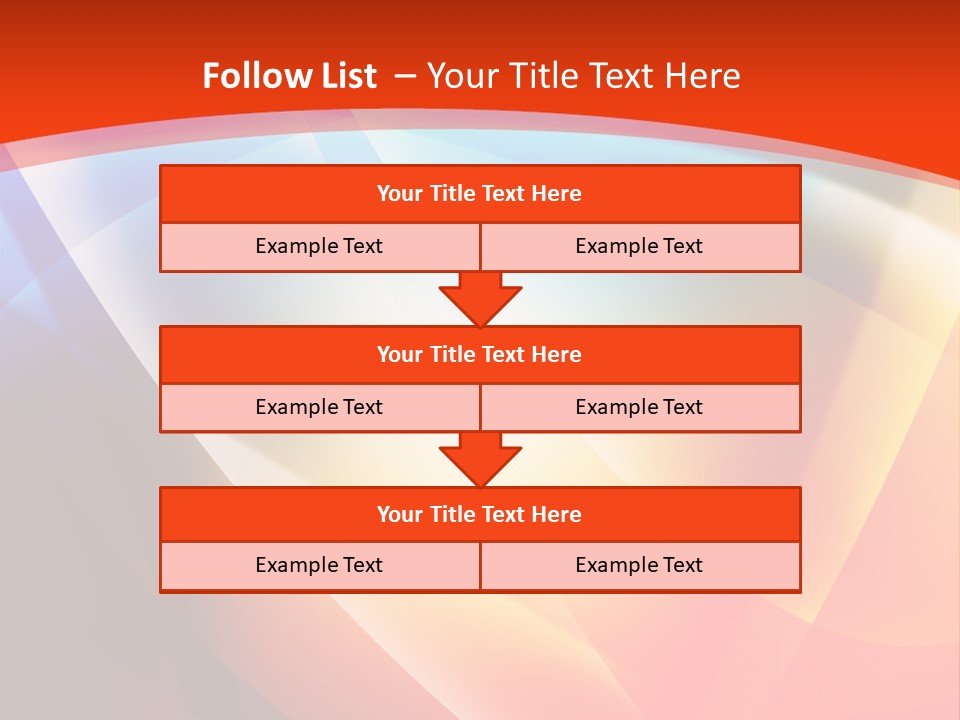 Follow List – Your Title Text Here

Your Title Text Here

Example Text

Example Text

Your Title Text Here

Example Text

Example Text

Your Title Text Here

Example Text

Example Text